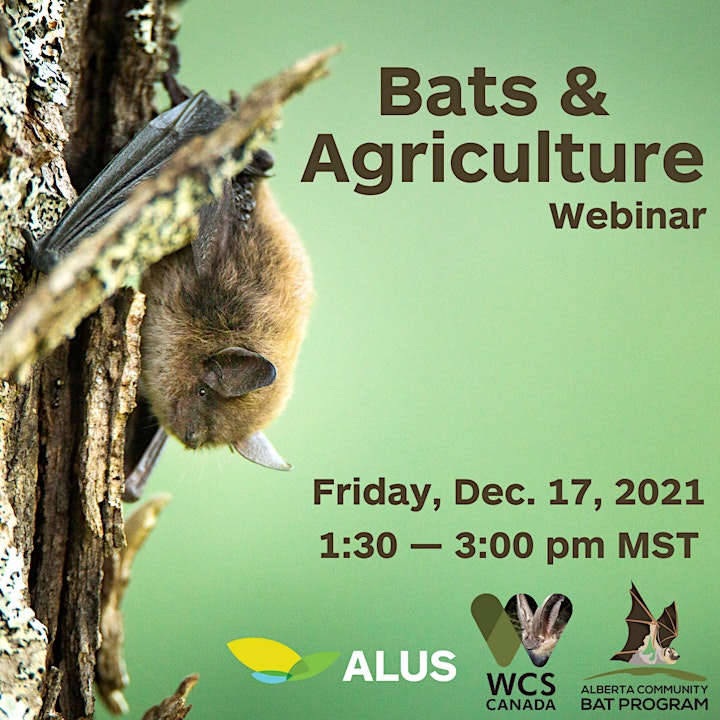 Bats & Agriculture
Webinar

Friday, Dec. 17, 2021
1:30 — 3:00 pm MST

ALUS

WCS
CANADA

ALBERTA COMMUNITY
BAT PROGRAM